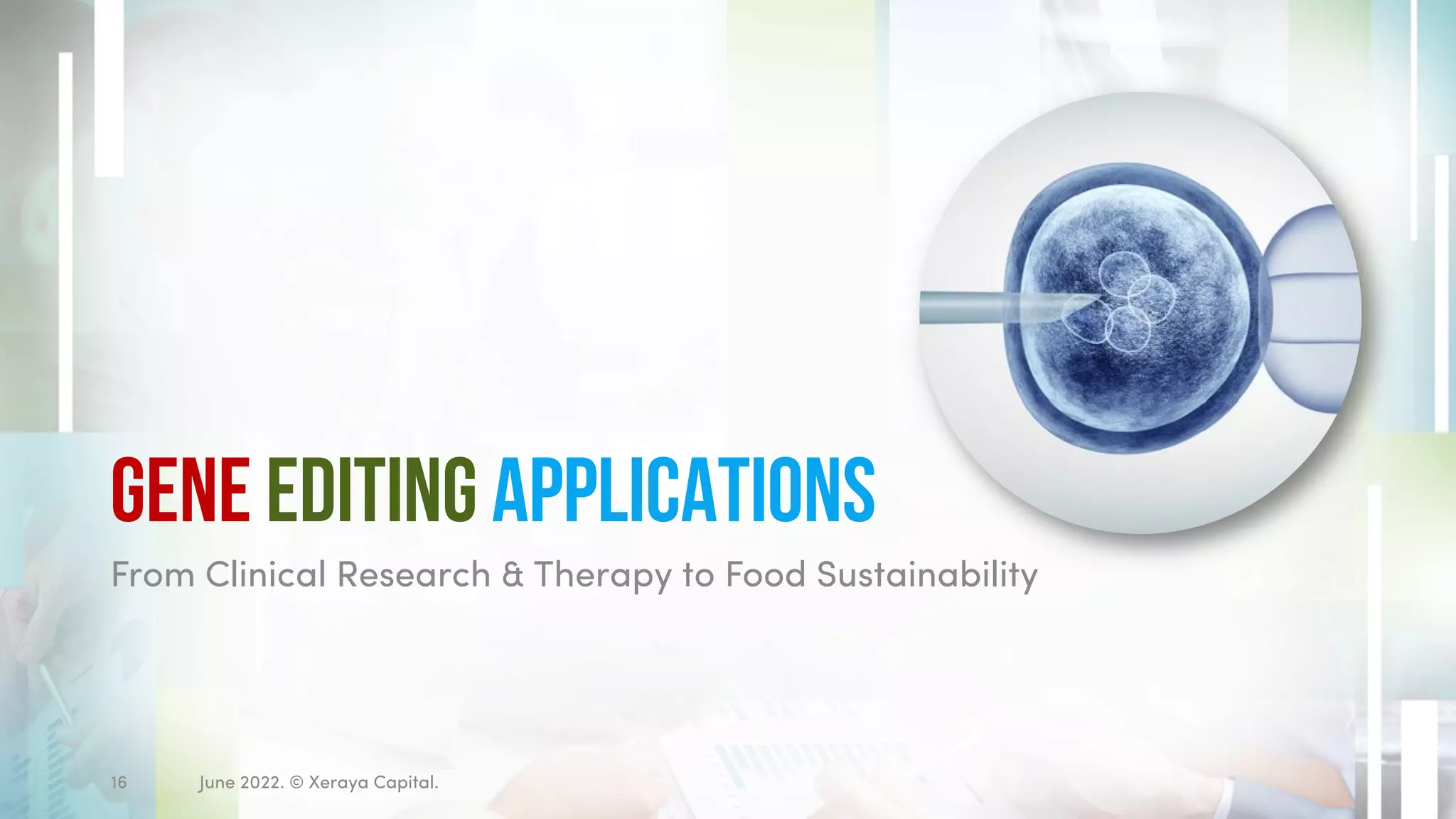 GENE EDITING APPLICATIONS

From Clinical Research & Therapy to Food Sustainability

16

June 2022. © Xeraya Capital.